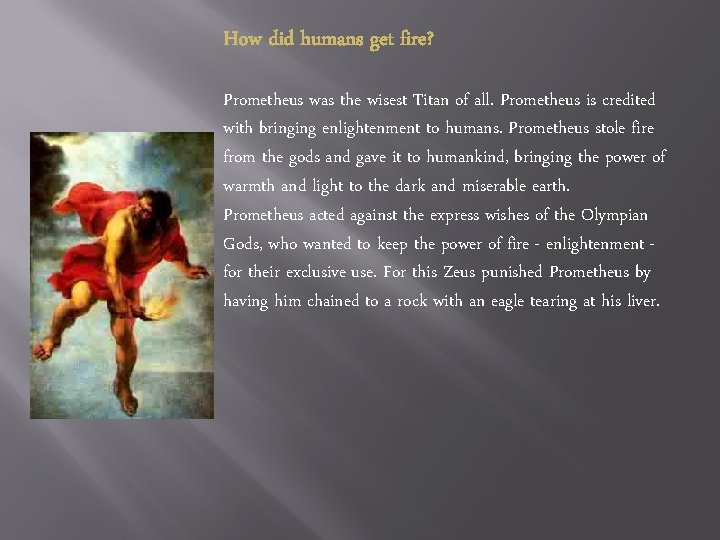 How did humans get fire?

Prometheus was the wisest Titan of all. Prometheus is credited with bringing enlightenment to humans. Prometheus stole fire from the gods and gave it to humankind, bringing the power of warmth and light to the dark and miserable earth.
Prometheus acted against the express wishes of the Olympian Gods, who wanted to keep the power of fire - enlightenment - for their exclusive use. For this Zeus punished Prometheus by having him chained to a rock with an eagle tearing at his liver.